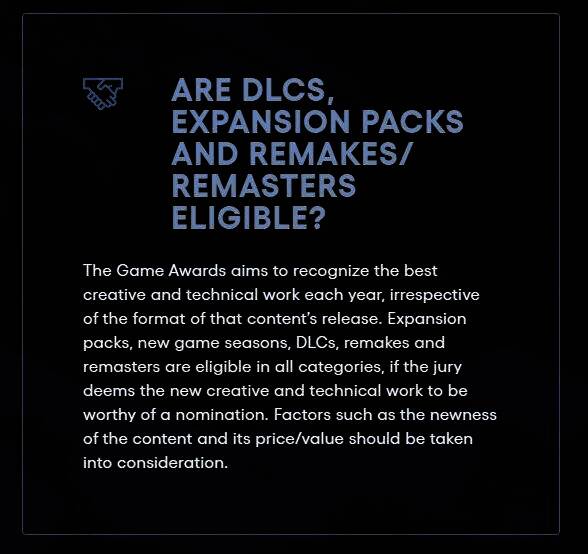 ARE DLCS, EXPANSION PACKS AND REMAKES/ REMASTERS ELIGIBLE?

The Game Awards aims to recognize the best creative and technical work each year, irrespective of the format of that content's release. Expansion packs, new game seasons, DLCs, remakes and remasters are eligible in all categories, if the jury deems the new creative and technical work to be worthy of a nomination. Factors such as the newness of the content and its price/value should be taken into consideration.